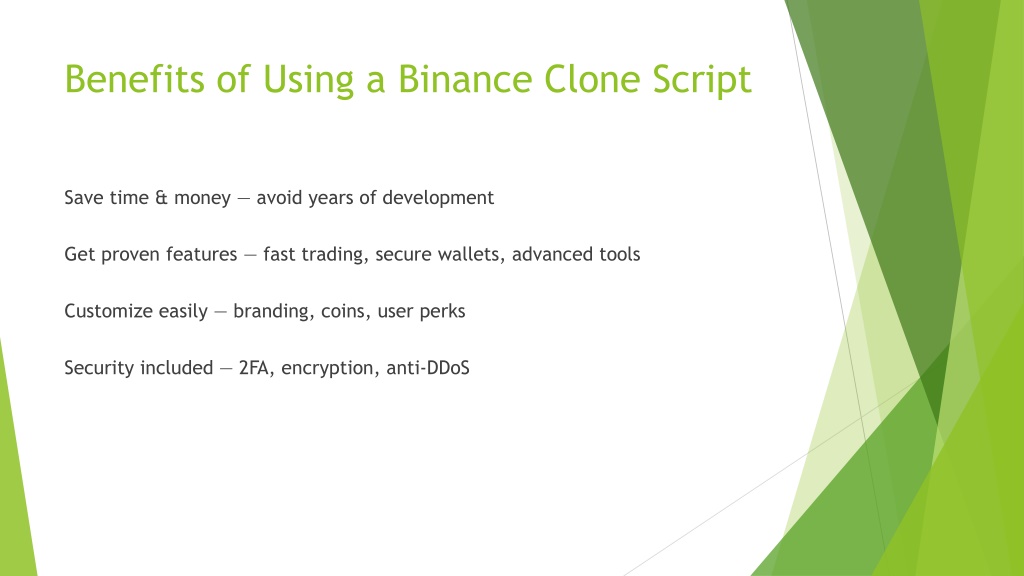 Benefits of Using a Binance Clone Script

Save time & money — avoid years of development

Get proven features — fast trading, secure wallets, advanced tools

Customize easily — branding, coins, user perks

Security included — 2FA, encryption, anti-DDoS